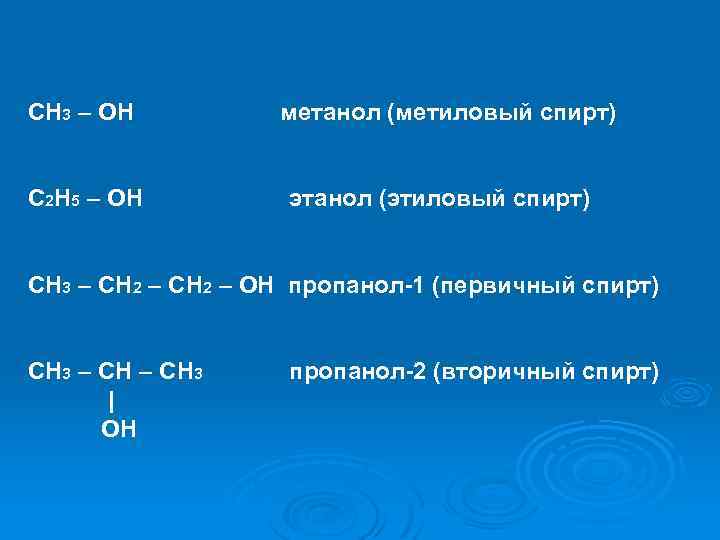 $CH_3 – OH$ метанол (метиловый спирт)

$C_2H_5 – OH$ этанол (этиловый спирт)

$CH_3 – CH_2 – CH_2 – OH$ пропанол-1 (первичный спирт)

$CH_3 – CH – CH_3$ пропанол-2 (вторичный спирт)
|
OH